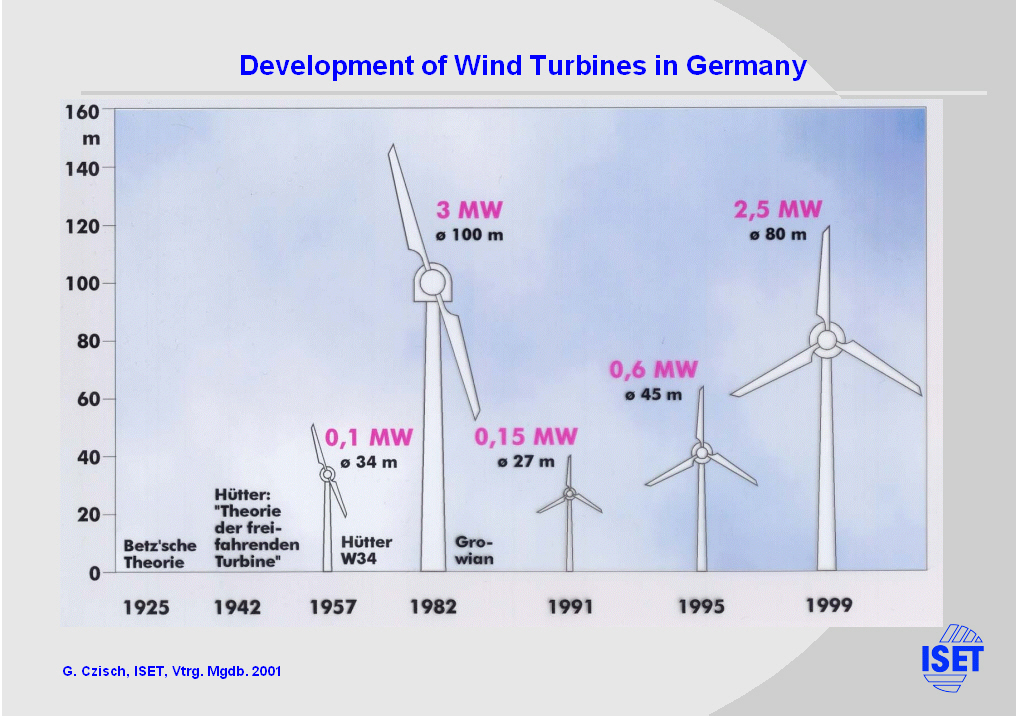 Development of Wind Turbines in Germany

160 m
140
120
100
80
60
40
20
0

3 MW
ø 100 m

2,5 MW
ø 80 m

0,6 MW
ø 45 m

0,1 MW
ø 34 m

0,15 MW
ø 27 m

Betz'sche Theorie

Hütter: "Theorie der freifahrenden Turbine"

Hütter W34

Growian

1925
1942
1957
1982
1991
1995
1999

G. Czisch, ISET, Vtrg. Mgdb. 2001

ISET